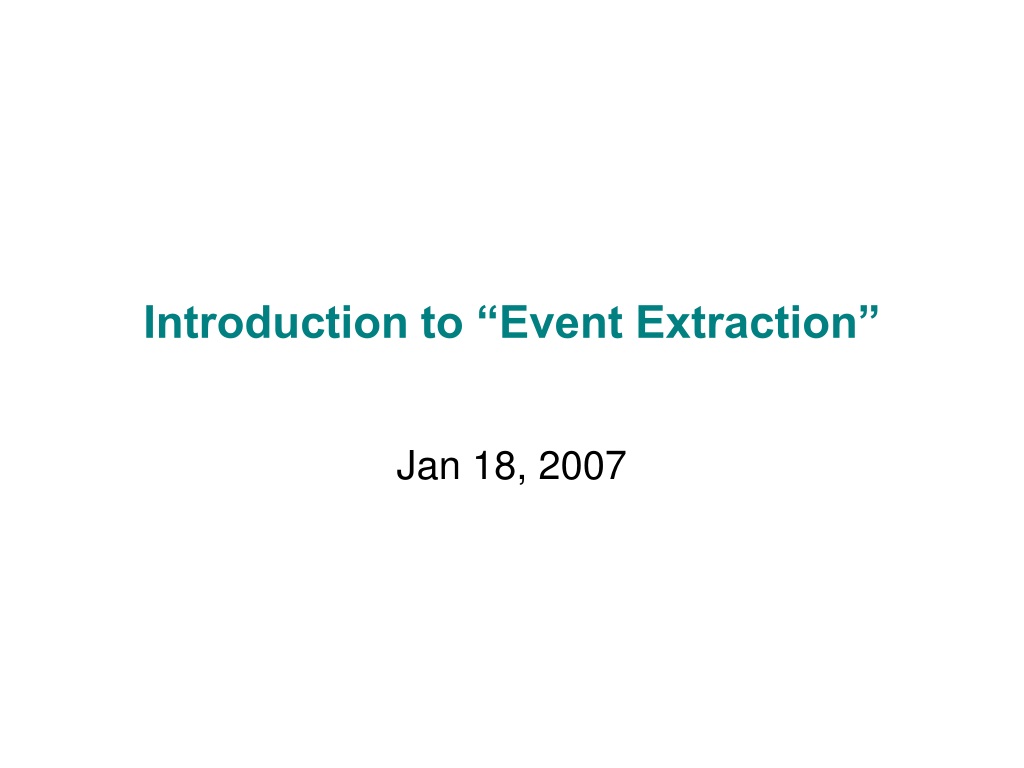 Introduction to “Event Extraction”

Jan 18, 2007